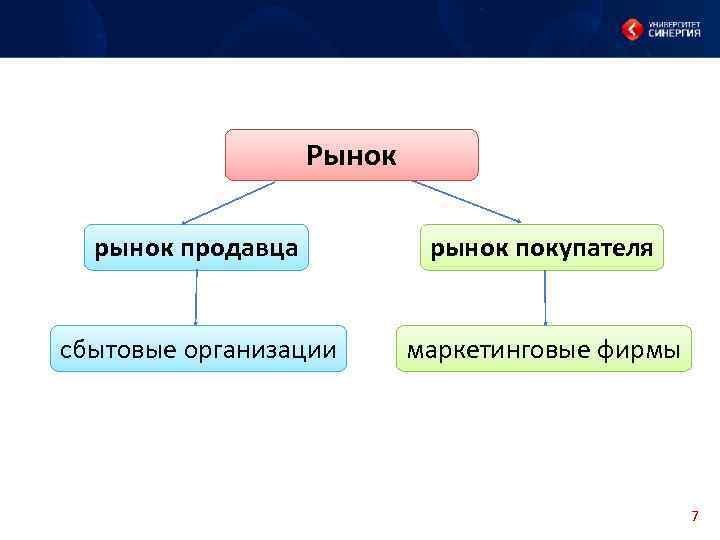 УНИВЕРСИТЕТ СИНЕРГИЯ

Рынок

рынок продавца

рынок покупателя

сбытовые организации

маркетинговые фирмы

7